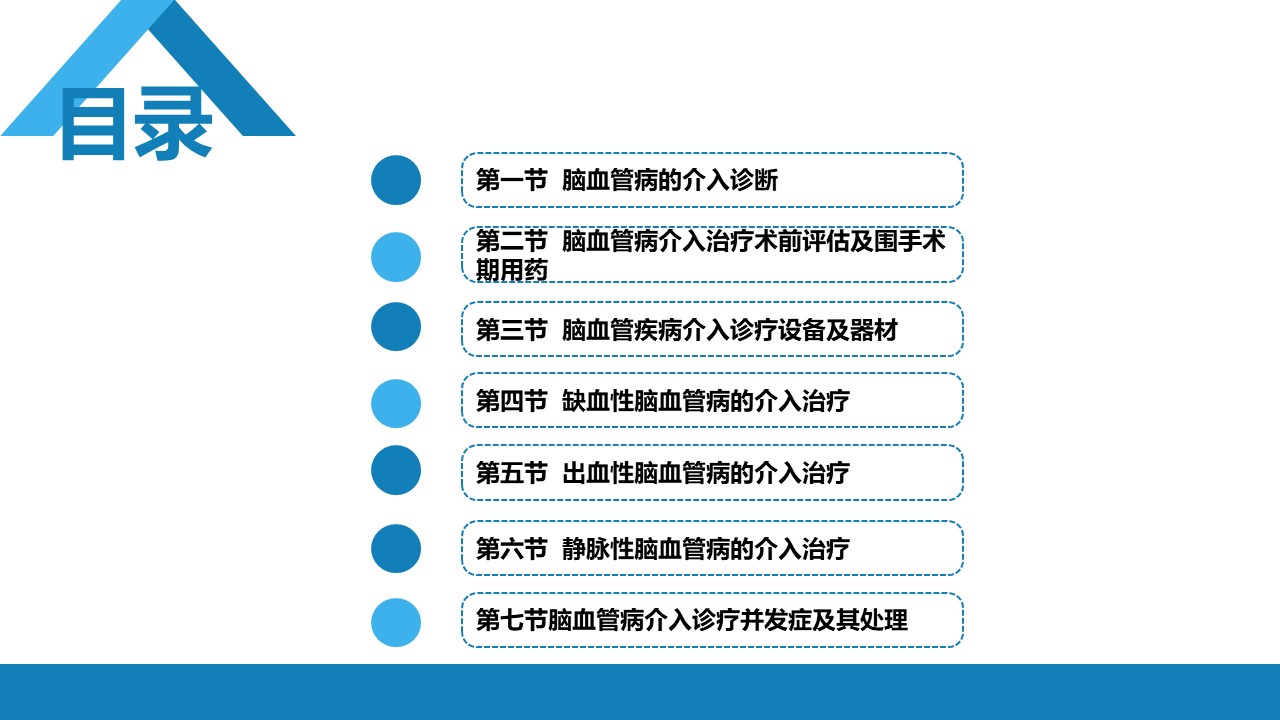 目录

第一节 脑血管病的介入诊断

第二节 脑血管病介入治疗术前评估及围手术期用药

第三节 脑血管疾病介入诊疗设备及器材

第四节 缺血性脑血管病的介入治疗

第五节 出血性脑血管病的介入治疗

第六节 静脉性脑血管病的介入治疗

第七节脑血管病介入诊疗并发症及其处理